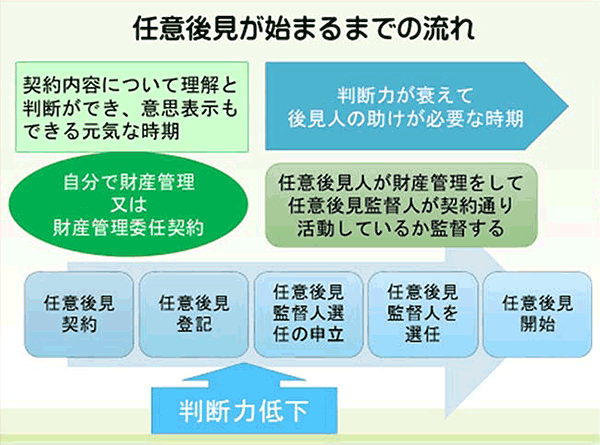 任意後見が始まるまでの流れ

契約内容について理解と判断ができ、意思表示もできる元気な時期

判断力が衰えて後見人の助けが必要な時期

自分で財産管理
又は
財産管理委任契約

任意後見人が財産管理をして任意後見監督人が契約通り活動しているか監督する

任意後見契約

任意後見登記

任意後見監督人選任の申立

任意後見監督人を選任

任意後見開始

判断力低下